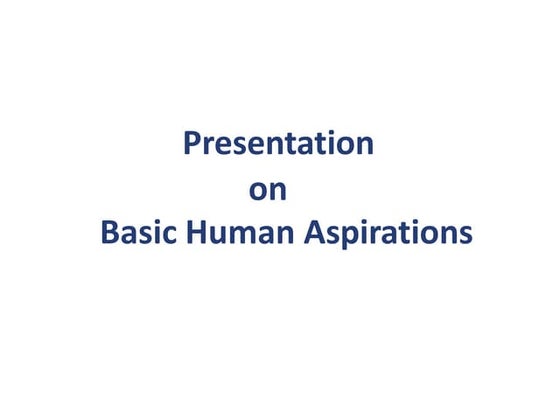 Presentation
on
Basic Human Aspirations